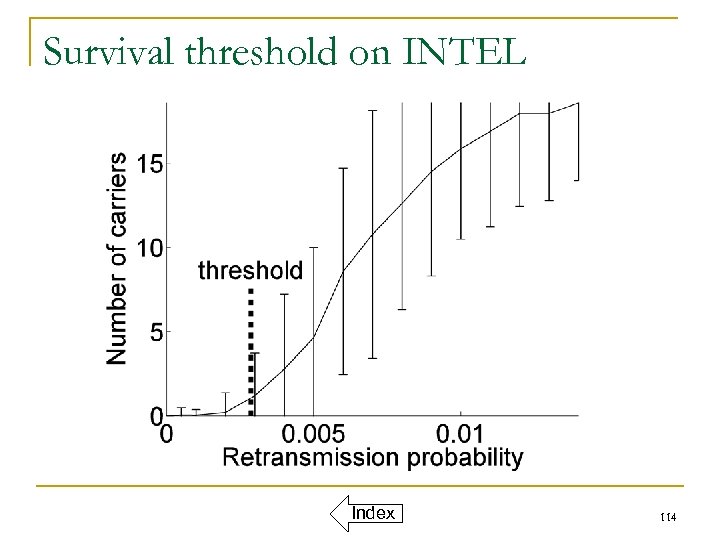 Survival threshold on INTEL

Number of carriers
15
10
5
0
threshold
0
0.005
0.01
Retransmission probability

Index

114